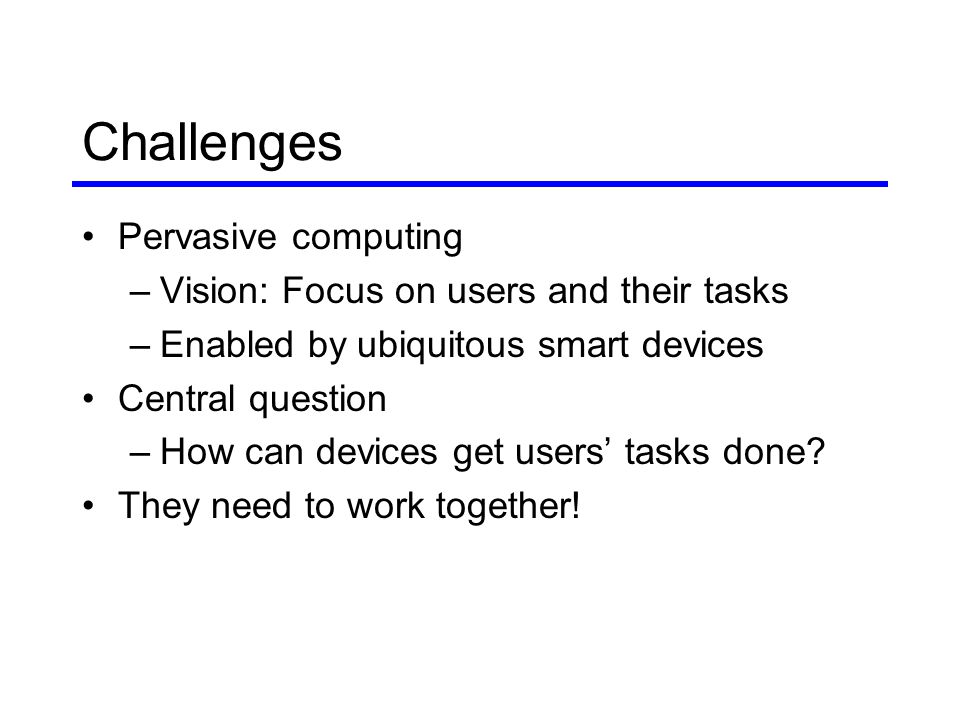 Challenges

• Pervasive computing
– Vision: Focus on users and their tasks
– Enabled by ubiquitous smart devices
• Central question
– How can devices get users’ tasks done?
• They need to work together!